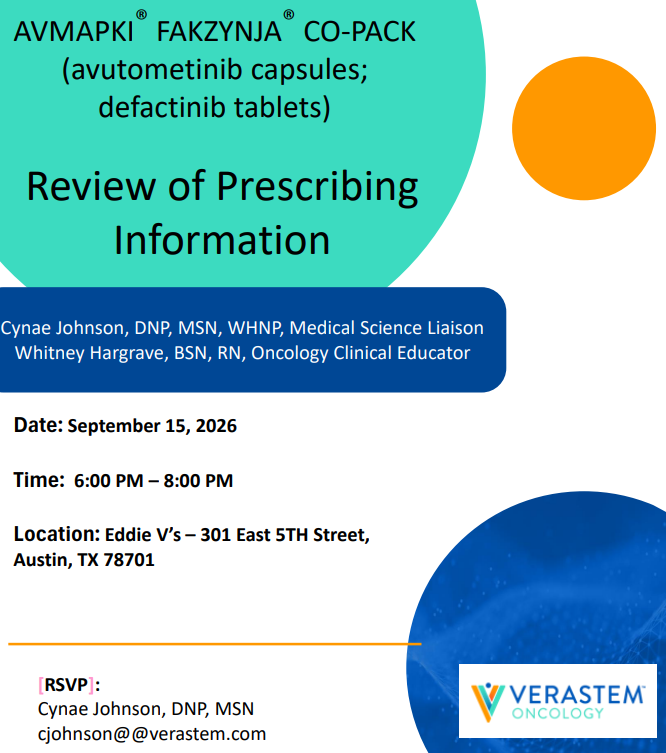 AVMAPKI® FAKZYNJA® CO-PACK (avutometinib capsules; defactinib tablets)

Review of Prescribing Information

Cynae Johnson, DNP, MSN, WHNP, Medical Science Liaison
Whitney Hargrave, BSN, RN, Oncology Clinical Educator

Date: September 15, 2026

Time: 6:00 PM – 8:00 PM

Location: Eddie V's – 301 East 5TH Street, Austin, TX 78701

[RSVP]:
Cynae Johnson, DNP, MSN
cjohnson@@verastem.com

VERASTEM™ ONCOLOGY